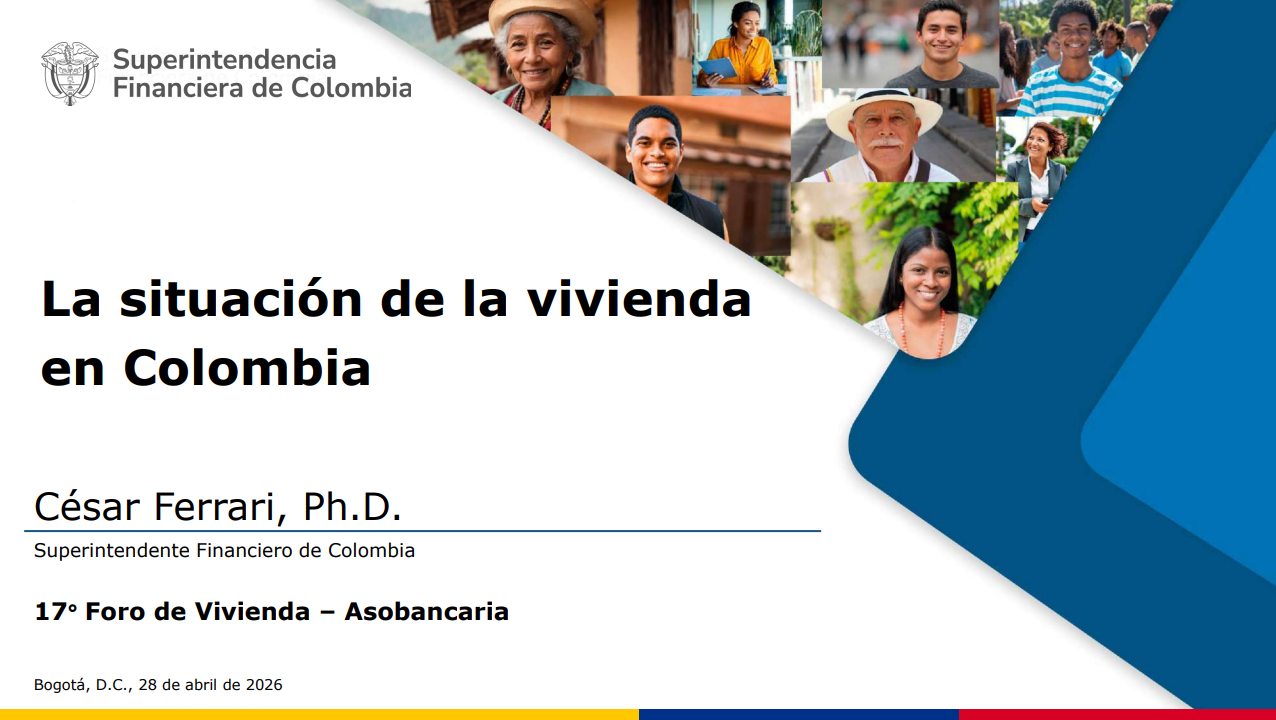 Superintendencia Financiera de Colombia

La situación de la vivienda en Colombia

César Ferrari, Ph.D.

Superintendente Financiero de Colombia

17° Foro de Vivienda – Asobancaria

Bogotá, D.C., 28 de abril de 2026